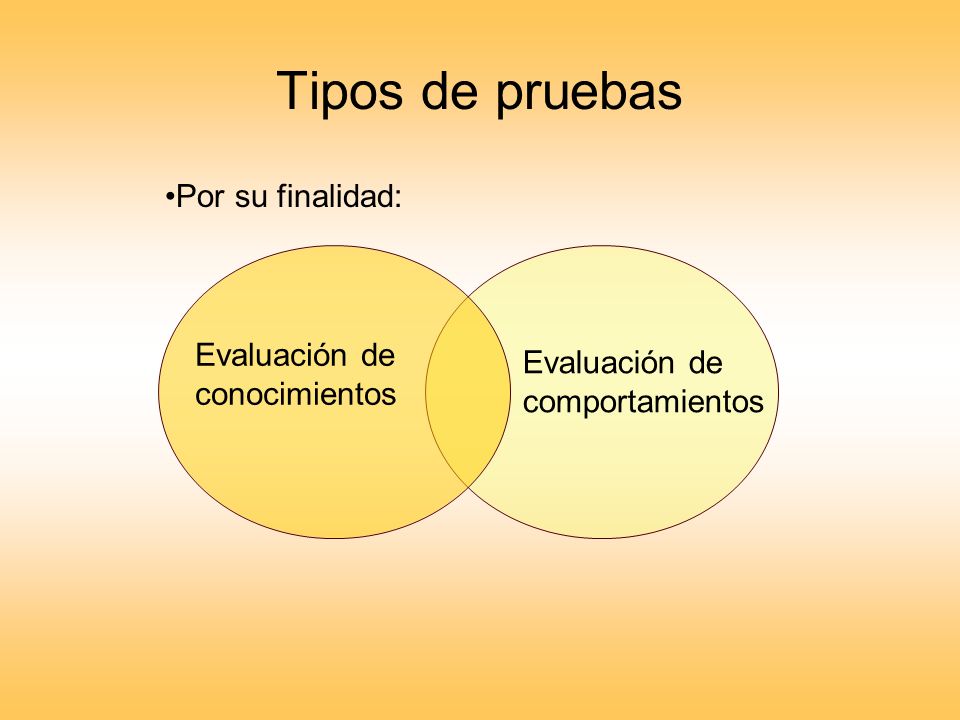 Tipos de pruebas

•Por su finalidad:

Evaluación de conocimientos

Evaluación de comportamientos